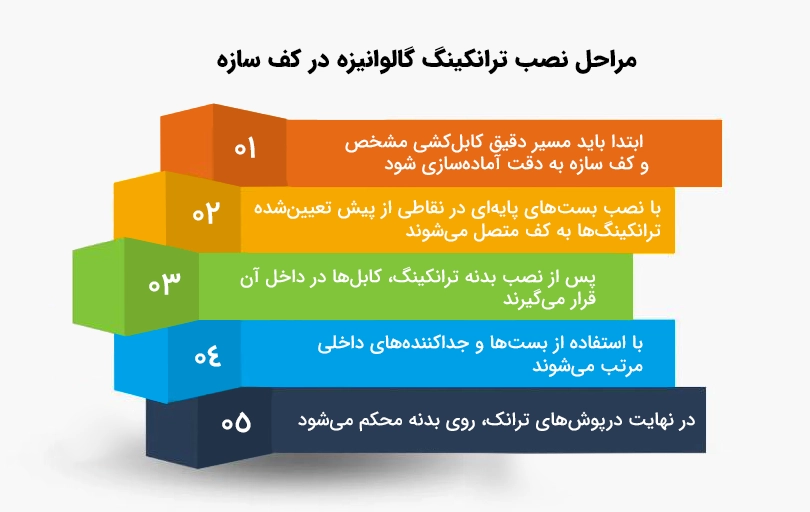 مراحل نصب ترانکینگ گالوانیزه در کف سازه

۰۱
ابتدا باید مسیر دقیق کابل‌کشی مشخص و کف سازه به دقت آماده‌سازی شود

۰۲
با نصب بست‌های پایه‌ای در نقاطی از پیش تعیین‌شده ترانکینگ‌ها به کف متصل می‌شوند

۰۳
پس از نصب بدنه ترانکینگ، کابل‌ها در داخل آن قرار می‌گیرند

۰۴
با استفاده از بست‌ها و جداکننده‌های داخلی مرتب می‌شوند

۰۵
در نهایت درپوش‌های ترانک، روی بدنه محکم می‌شود